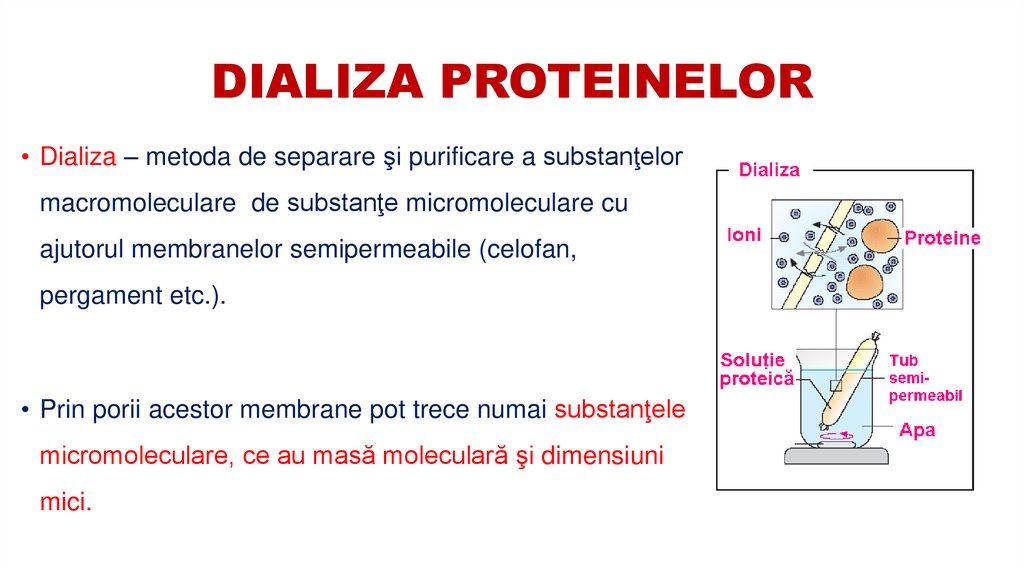 DIALIZA PROTEINELOR

• Dializa – metoda de separare şi purificare a substanţelor macromoleculare de substanţe micromoleculare cu ajutorul membranelor semipermeabile (celofan, pergament etc.).

• Prin porii acestor membrane pot trece numai substanţele micromoleculare, ce au masă moleculară şi dimensiuni mici.

Dializa

Ioni

Proteine

Soluție proteică

Tub semi-permeabil

Apa